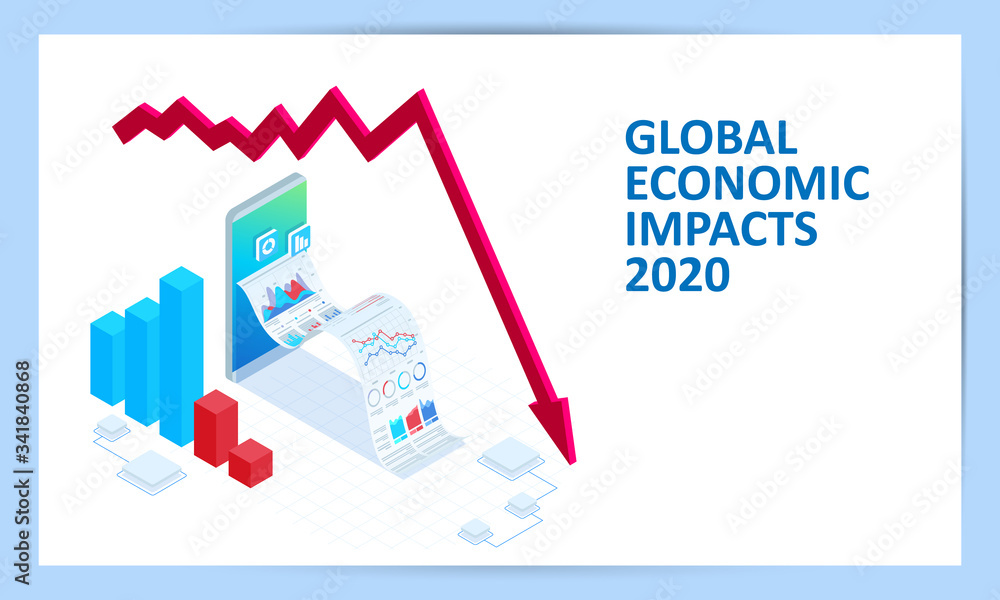 GLOBAL ECONOMIC IMPACTS 2020

Adobe Stock | #341840868